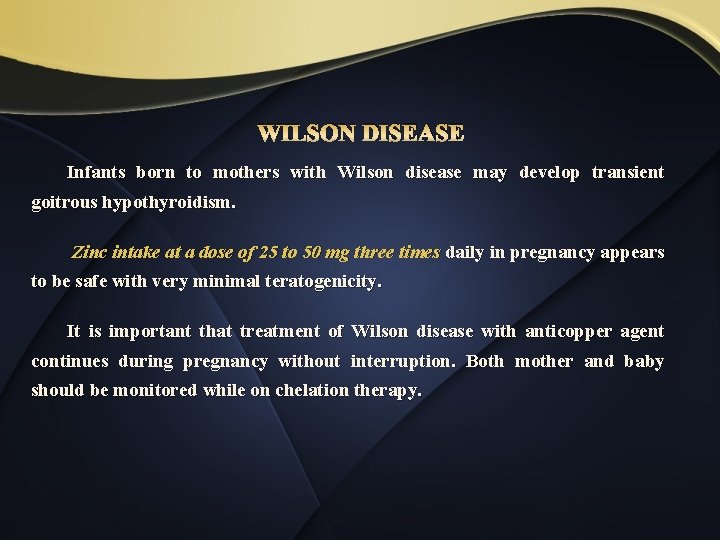 WILSON DISEASE

Infants born to mothers with Wilson disease may develop transient goitrous hypothyroidism.

Zinc intake at a dose of 25 to 50 mg three times daily in pregnancy appears to be safe with very minimal teratogenicity.

It is important that treatment of Wilson disease with anticopper agent continues during pregnancy without interruption. Both mother and baby should be monitored while on chelation therapy.